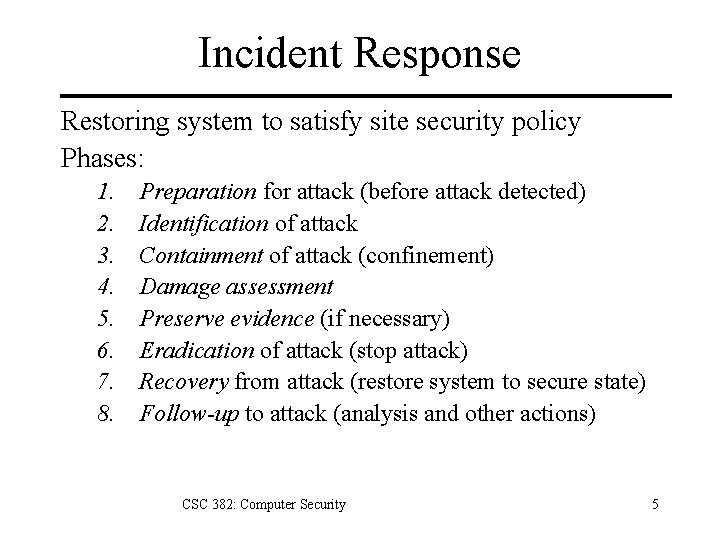 Incident Response

Restoring system to satisfy site security policy

Phases:

1. Preparation for attack (before attack detected)
2. Identification of attack
3. Containment of attack (confinement)
4. Damage assessment
5. Preserve evidence (if necessary)
6. Eradication of attack (stop attack)
7. Recovery from attack (restore system to secure state)
8. Follow-up to attack (analysis and other actions)

CSC 382: Computer Security

5